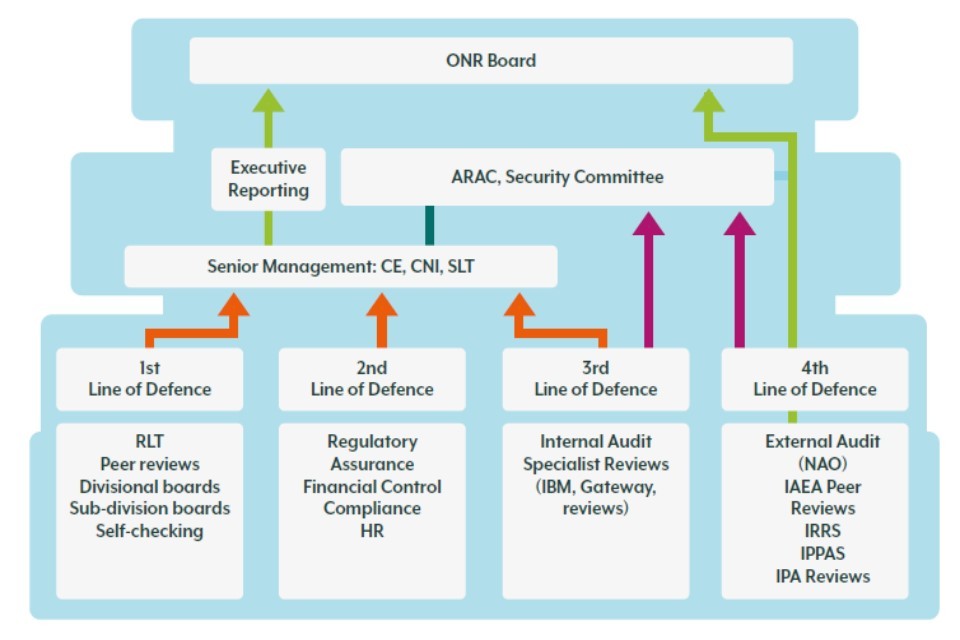 ONR Board

Executive Reporting

ARAC, Security Committee

Senior Management: CE, CNI, SLT

1st
Line of Defence

2nd
Line of Defence

3rd
Line of Defence

4th
Line of Defence

RLT
Peer reviews
Divisional boards
Sub-division boards
Self-checking

Regulatory
Assurance
Financial Control
Compliance
HR

Internal Audit
Specialist Reviews
(IBM, Gateway, reviews)

External Audit
(NAO)
IAEA Peer Reviews
IRRS
IPPAS
IPA Reviews